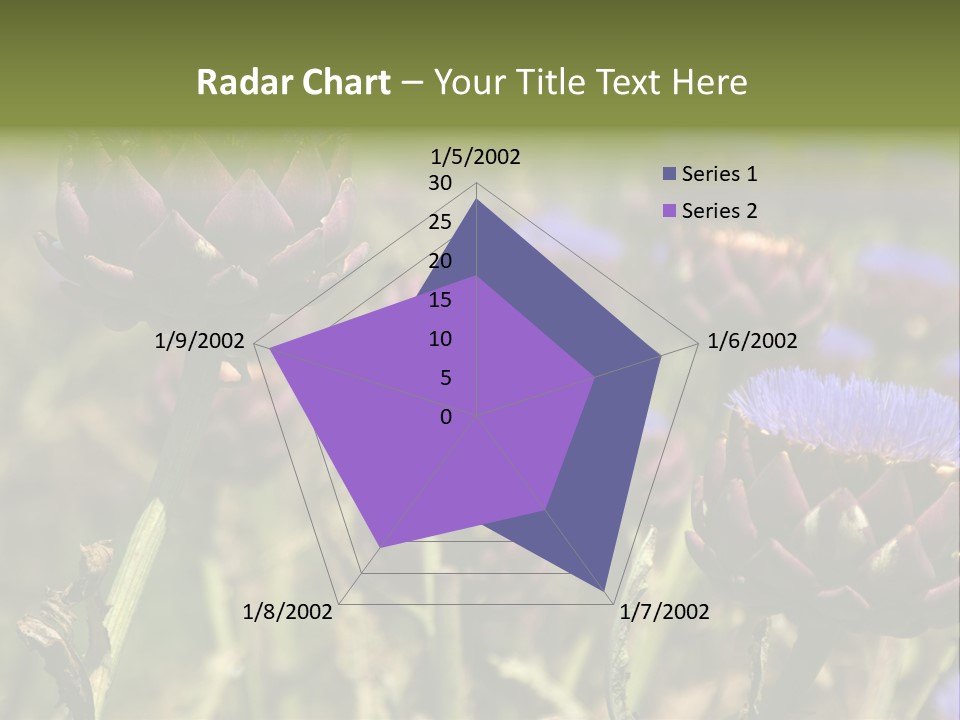 Radar Chart – Your Title Text Here

1/5/2002
30
25
20
15
10
5
0
1/6/2002
1/7/2002
1/8/2002
1/9/2002

Series 1
Series 2